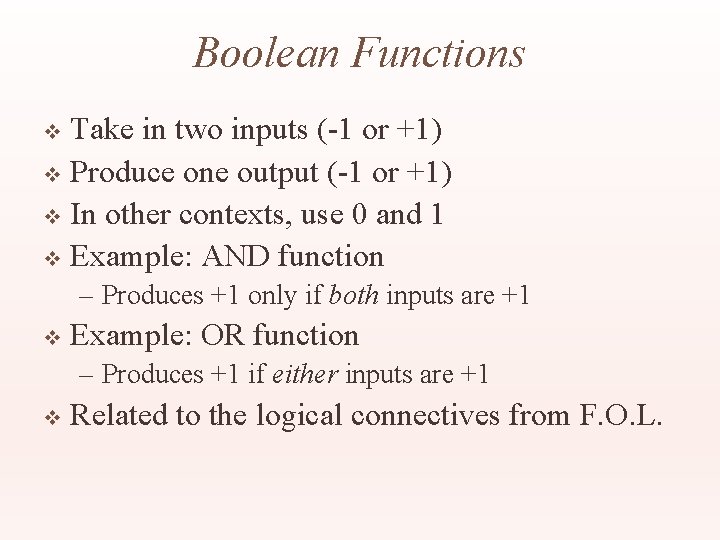 Boolean Functions

❖ Take in two inputs (-1 or +1)
❖ Produce one output (-1 or +1)
❖ In other contexts, use 0 and 1
❖ Example: AND function
– Produces +1 only if both inputs are +1
❖ Example: OR function
– Produces +1 if either inputs are +1
❖ Related to the logical connectives from F.O.L.